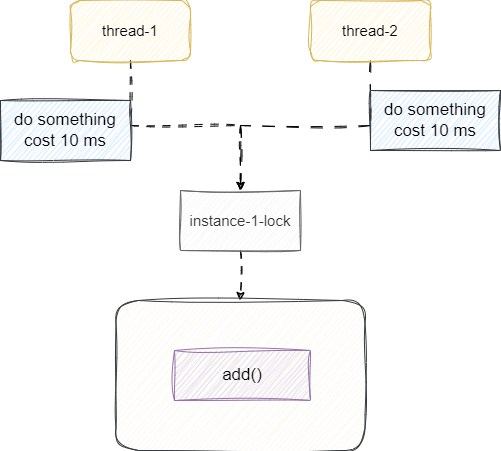 thread-1

thread-2

do something cost 10 ms

do something cost 10 ms

instance-1-lock

add()